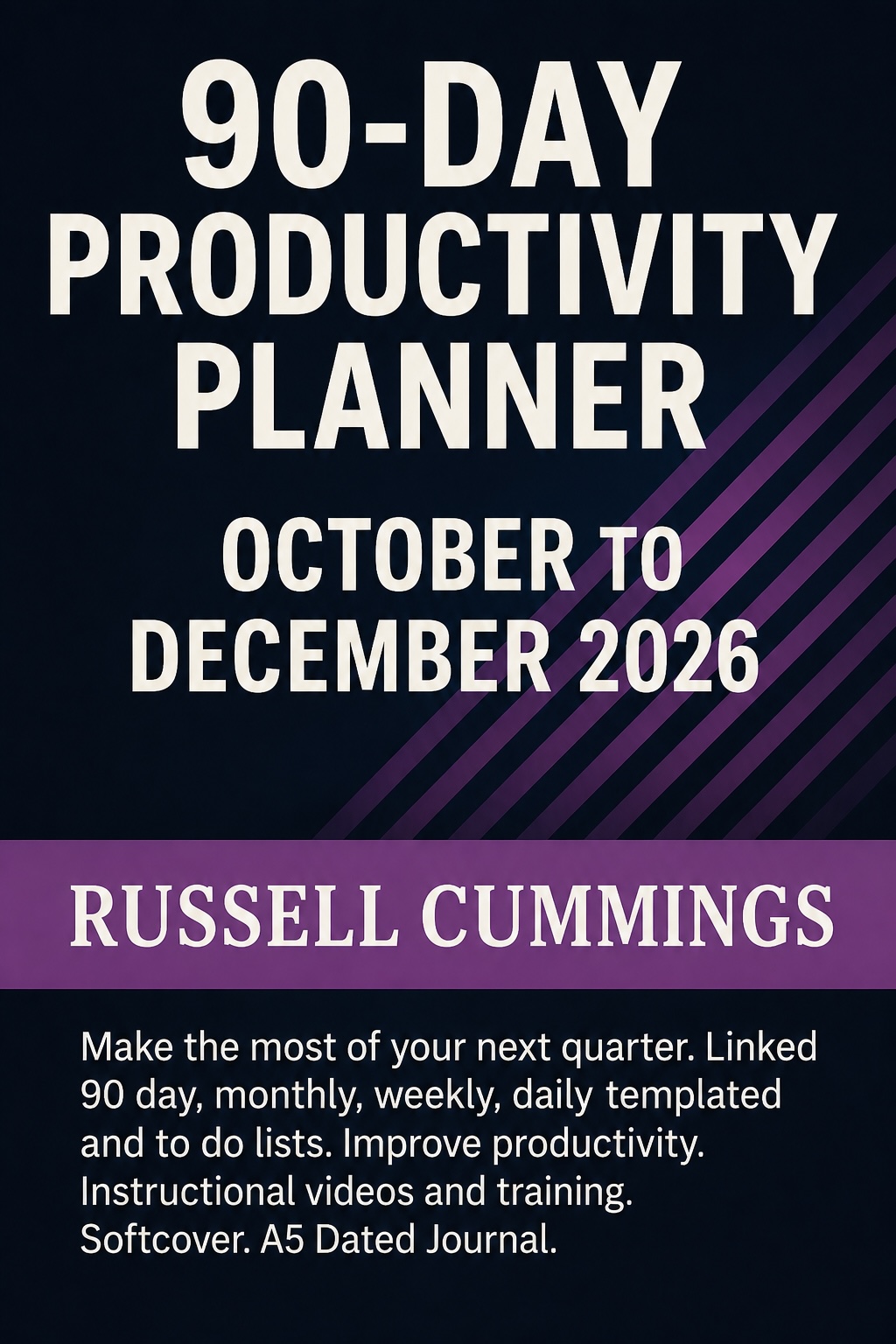 90-DAY PRODUCTIVITY PLANNER

OCTOBER TO DECEMBER 2026

RUSSELL CUMMINGS

Make the most of your next quarter. Linked 90 day, monthly, weekly, daily templated and to do lists. Improve productivity. Instructional videos and training. Softcover. A5 Dated Journal.